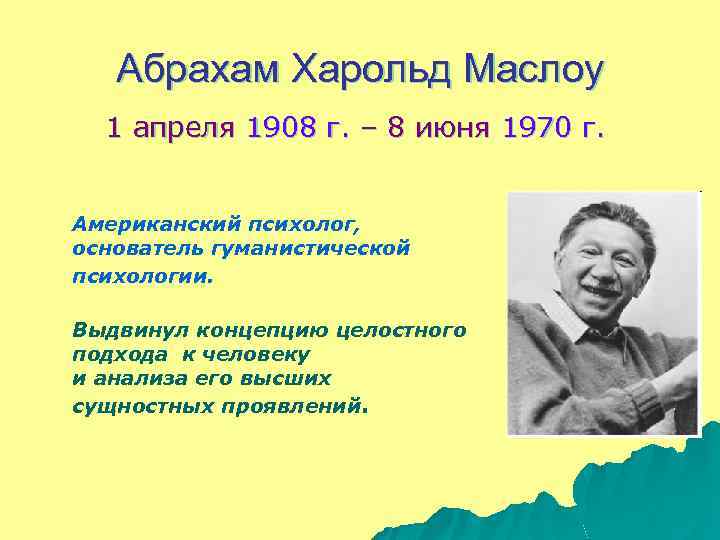 Абрахам Харольд Маслоу

1 апреля 1908 г. – 8 июня 1970 г.

Американский психолог, основатель гуманистической психологии.

Выдвинул концепцию целостного подхода к человеку и анализа его высших сущностных проявлений.